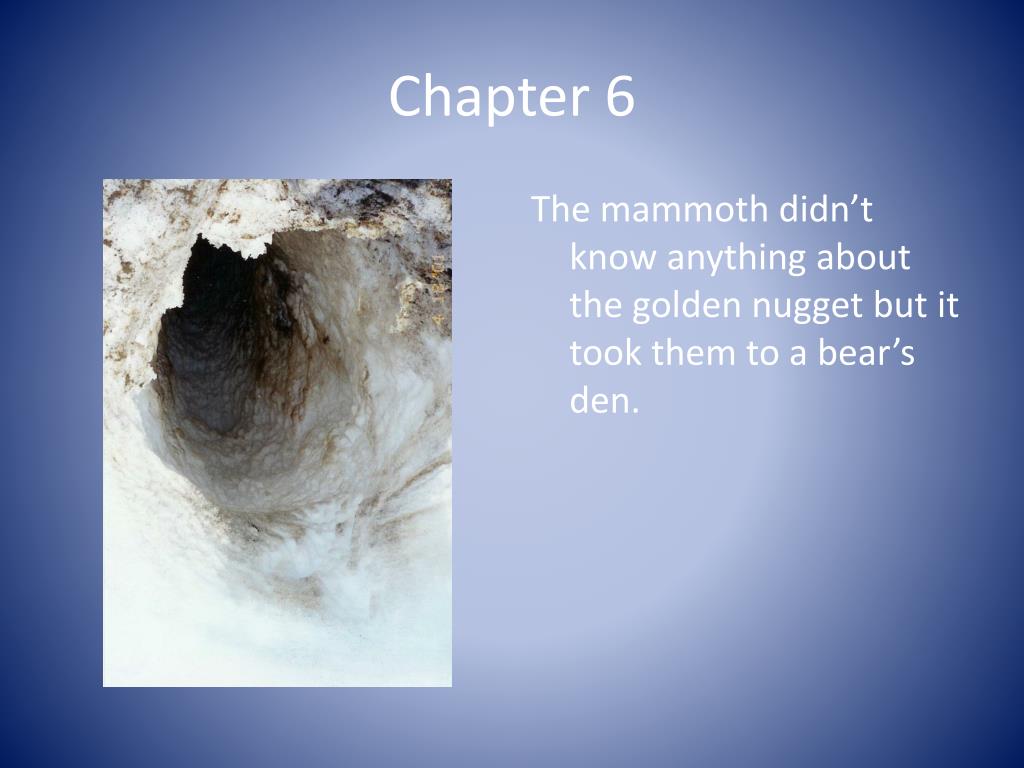 Chapter 6

The mammoth didn’t know anything about the golden nugget but it took them to a bear’s den.